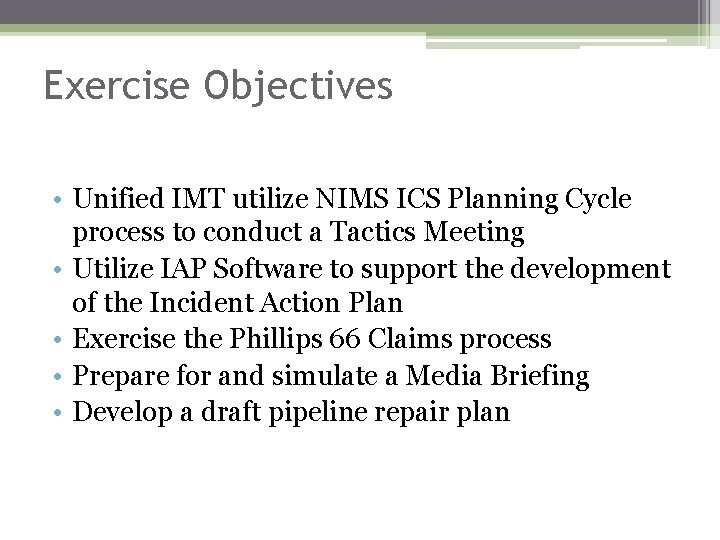 Exercise Objectives

• Unified IMT utilize NIMS ICS Planning Cycle process to conduct a Tactics Meeting
• Utilize IAP Software to support the development of the Incident Action Plan
• Exercise the Phillips 66 Claims process
• Prepare for and simulate a Media Briefing
• Develop a draft pipeline repair plan